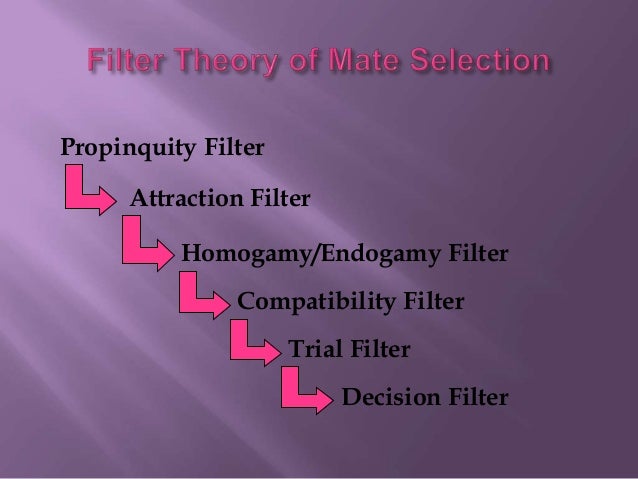 Filter Theory of Mate Selection

Propinquity Filter

Attraction Filter

Homogamy/Endogamy Filter

Compatibility Filter

Trial Filter

Decision Filter